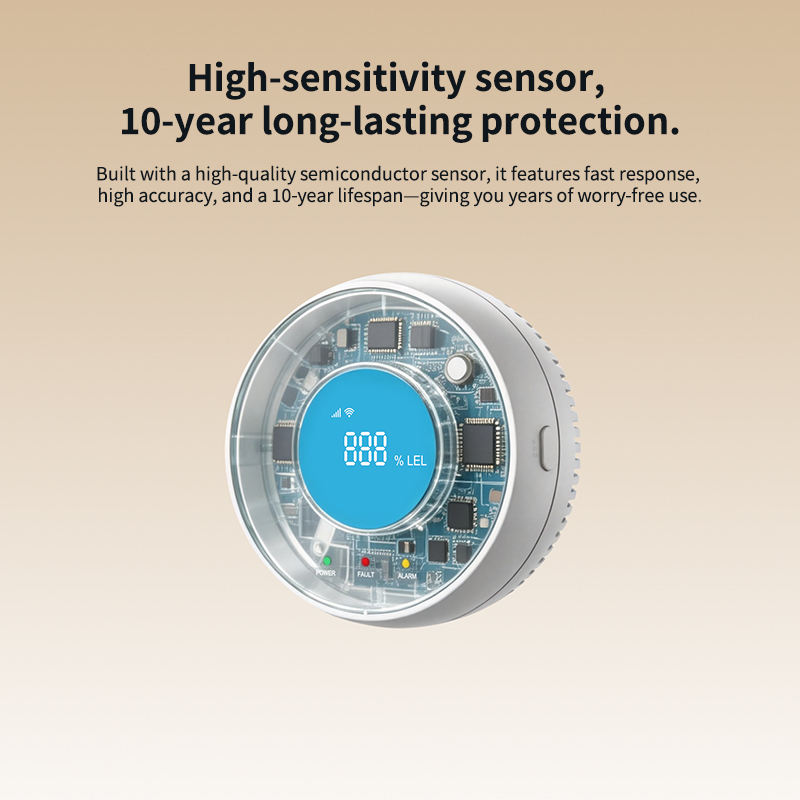 High-sensitivity sensor,
10-year long-lasting protection.

Built with a high-quality semiconductor sensor, it features fast response, high accuracy, and a 10-year lifespan—giving you years of worry-free use.

888 % LEL

POWER FAULT ALARM